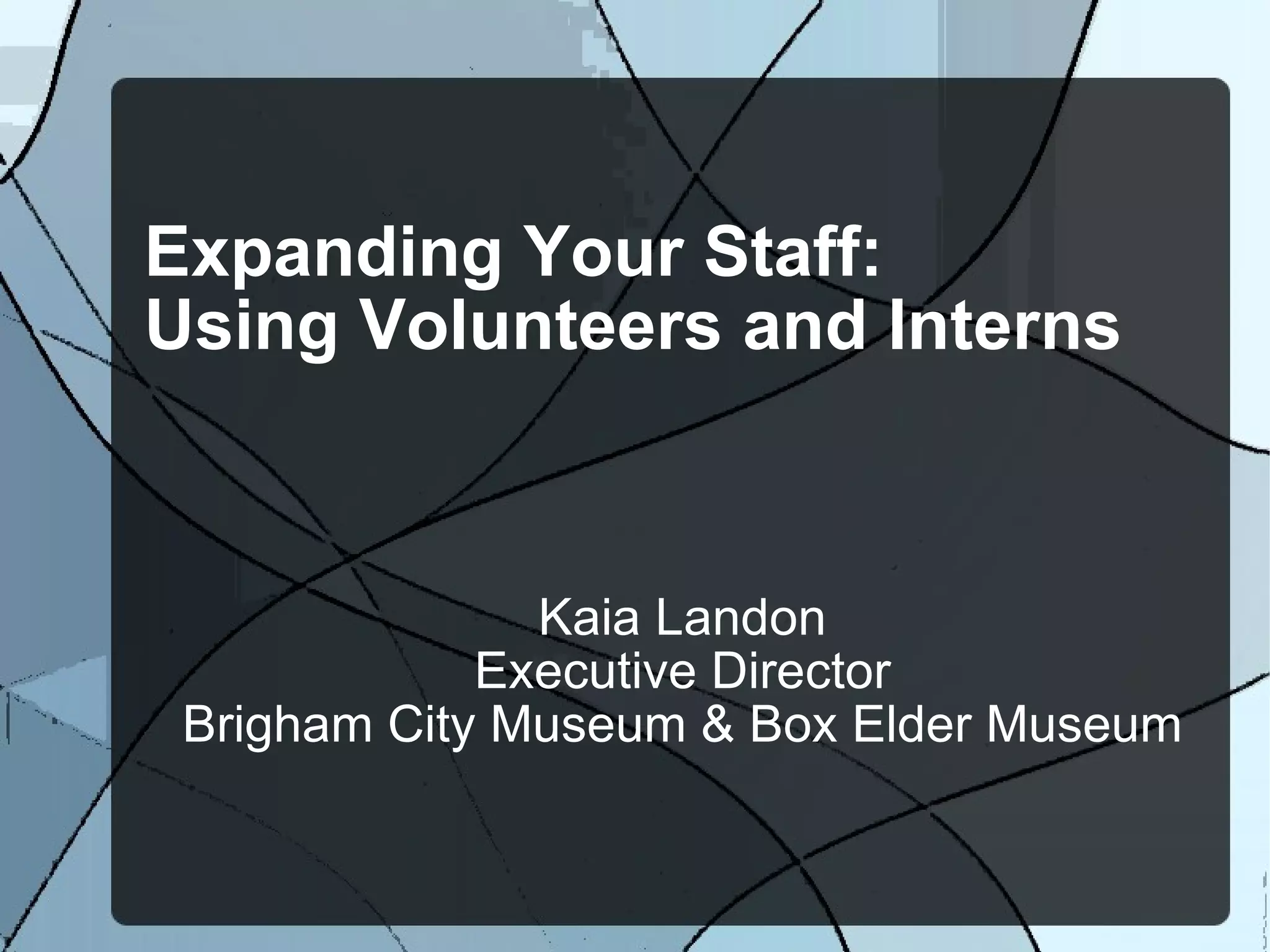 Expanding Your Staff:
Using Volunteers and Interns

Kaia Landon
Executive Director
Brigham City Museum & Box Elder Museum